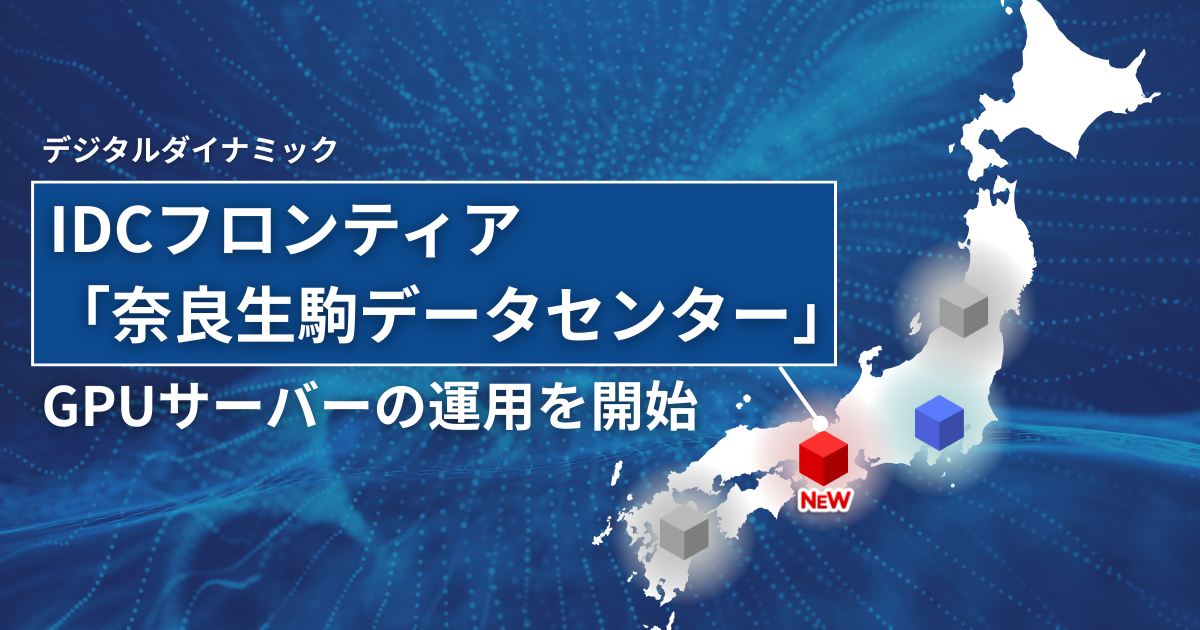 デジタルダイナミック

IDCフロンティア
「奈良生駒データセンター」

GPUサーバーの運用を開始

NEW